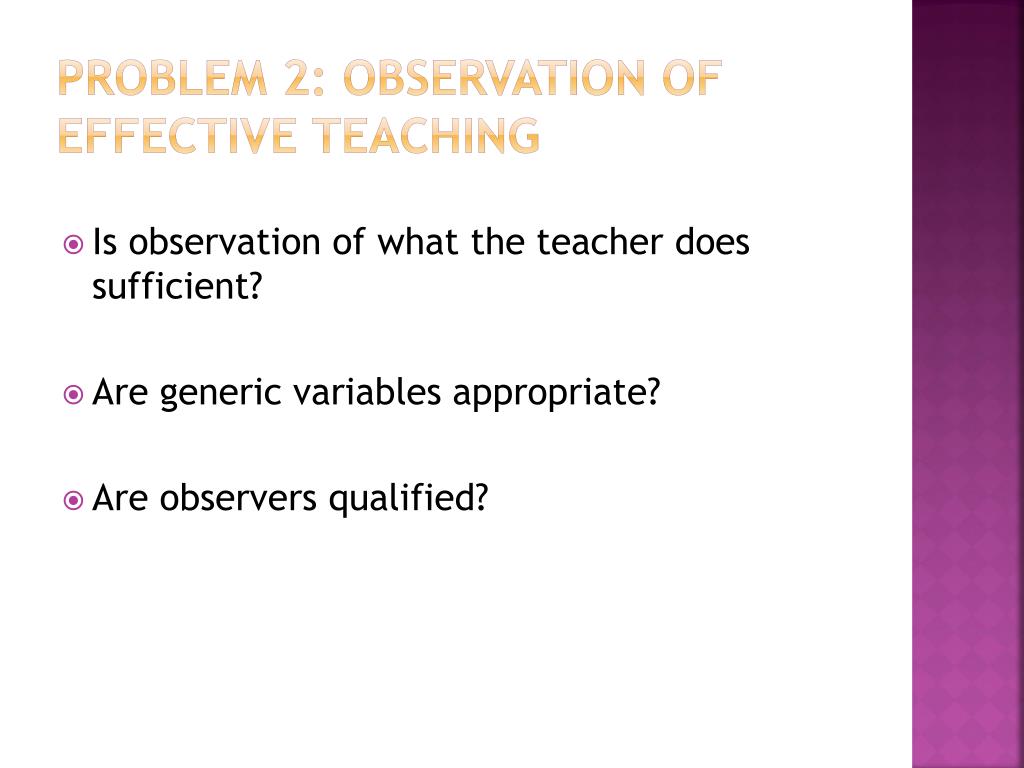 PROBLEM 2: OBSERVATION OF EFFECTIVE TEACHING

Is observation of what the teacher does sufficient?

Are generic variables appropriate?

Are observers qualified?